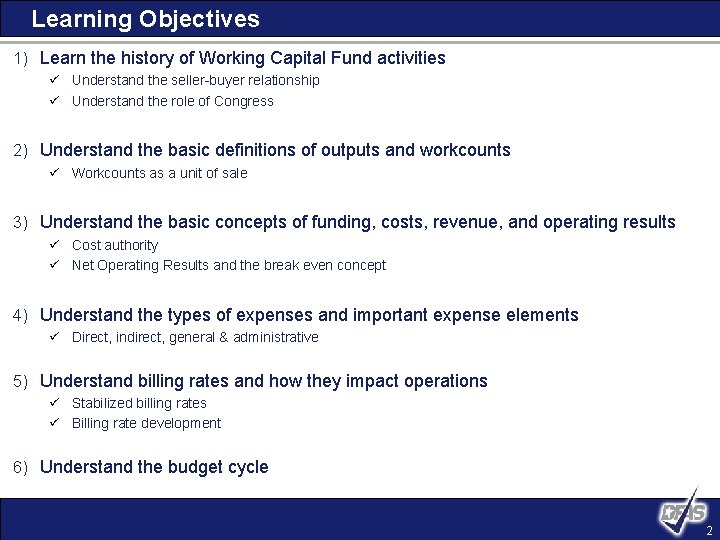 Learning Objectives

1) Learn the history of Working Capital Fund activities
✓ Understand the seller-buyer relationship
✓ Understand the role of Congress

2) Understand the basic definitions of outputs and workcounts
✓ Workcounts as a unit of sale

3) Understand the basic concepts of funding, costs, revenue, and operating results
✓ Cost authority
✓ Net Operating Results and the break even concept

4) Understand the types of expenses and important expense elements
✓ Direct, indirect, general & administrative

5) Understand billing rates and how they impact operations
✓ Stabilized billing rates
✓ Billing rate development

6) Understand the budget cycle

DFAS

2